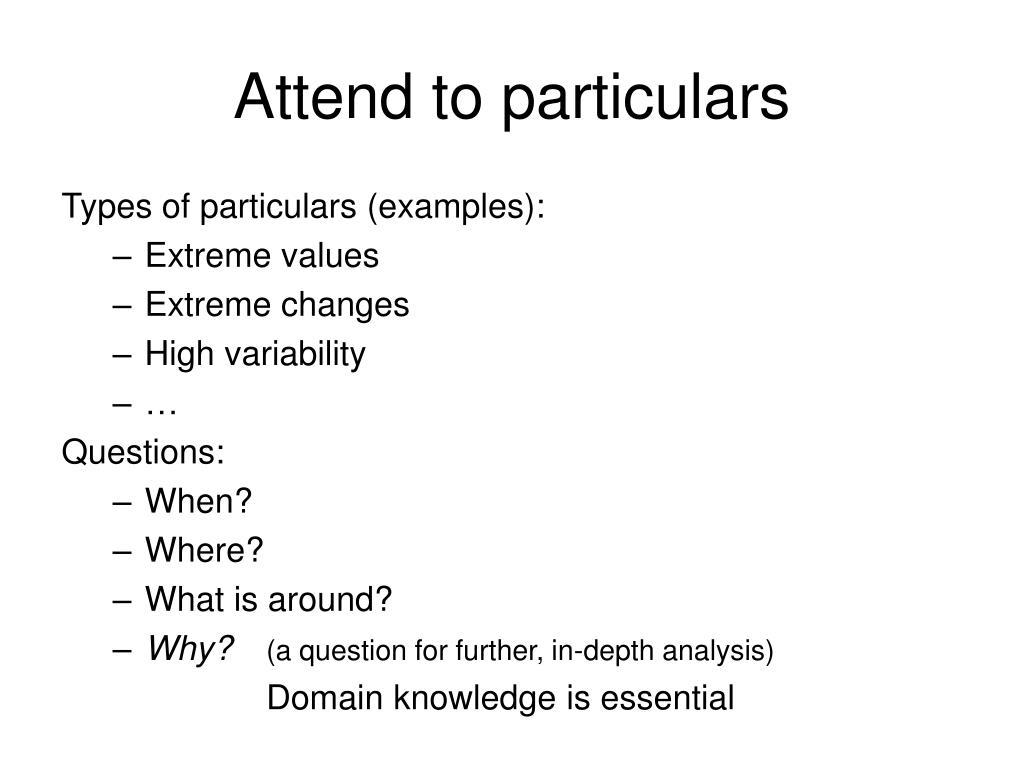 Attend to particulars

Types of particulars (examples):
– Extreme values
– Extreme changes
– High variability
– …

Questions:
– When?
– Where?
– What is around?
– Why? (a question for further, in-depth analysis)
Domain knowledge is essential